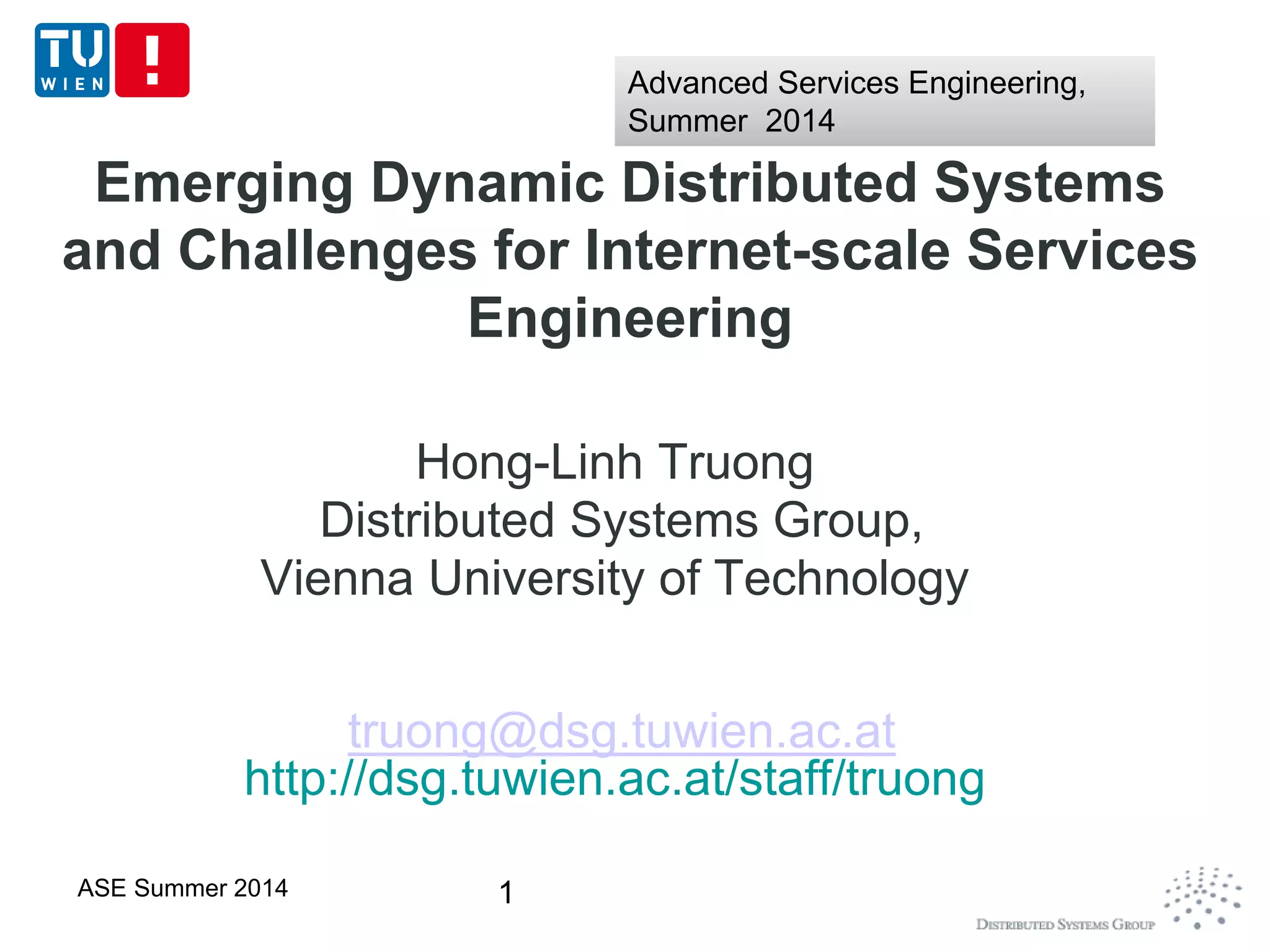 TU WIEN

Advanced Services Engineering, Summer 2014

Emerging Dynamic Distributed Systems and Challenges for Internet-scale Services Engineering

Hong-Linh Truong
Distributed Systems Group,
Vienna University of Technology

truong@dsg.tuwien.ac.at
http://dsg.tuwien.ac.at/staff/truong

ASE Summer 2014

1

DISTRIBUTED SYSTEMS GROUP